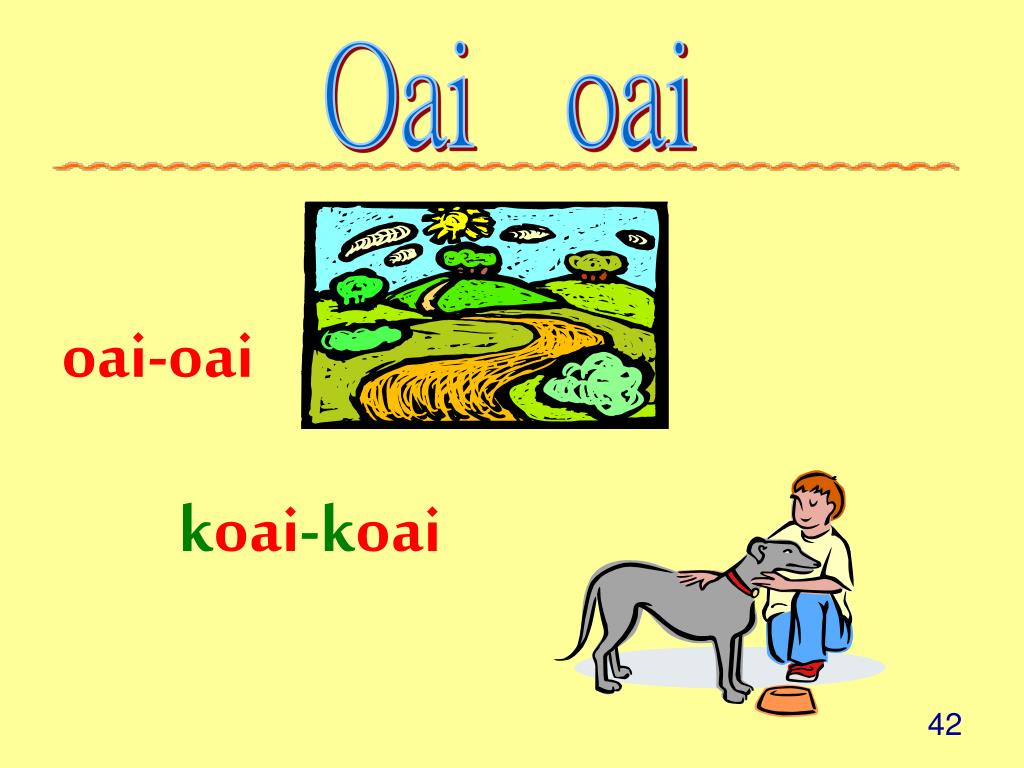 Oai oai

oai-oai

koai-koai

42